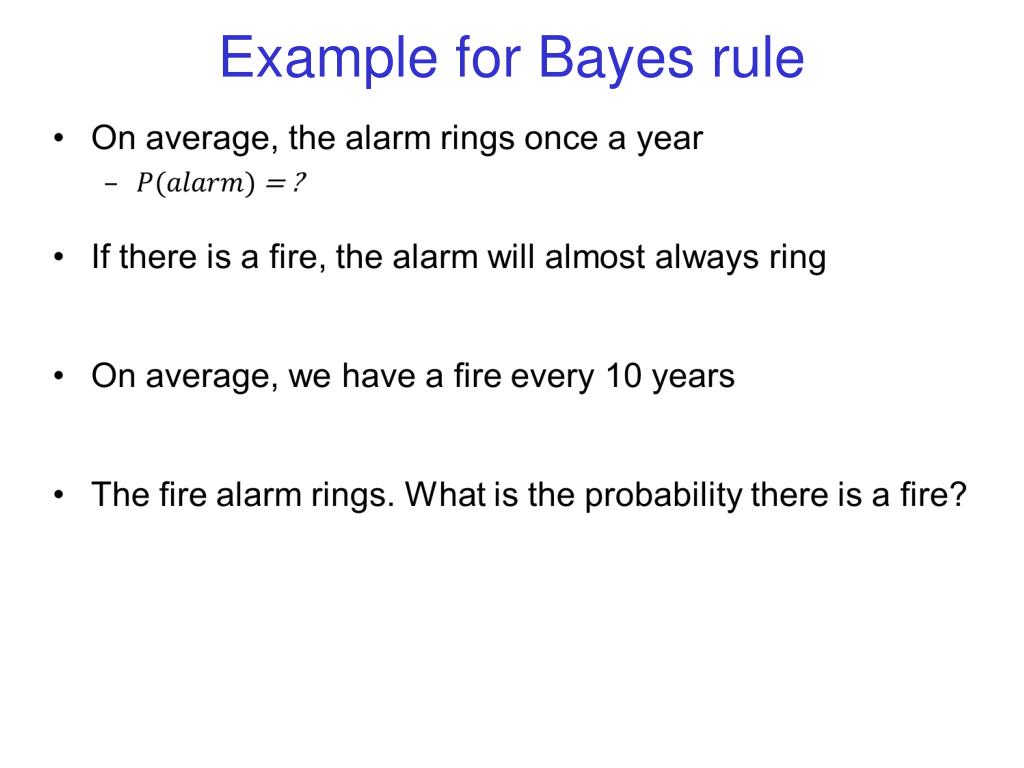 Example for Bayes rule

• On average, the alarm rings once a year
  – $P(alarm) = ?$

• If there is a fire, the alarm will almost always ring

• On average, we have a fire every 10 years

• The fire alarm rings. What is the probability there is a fire?